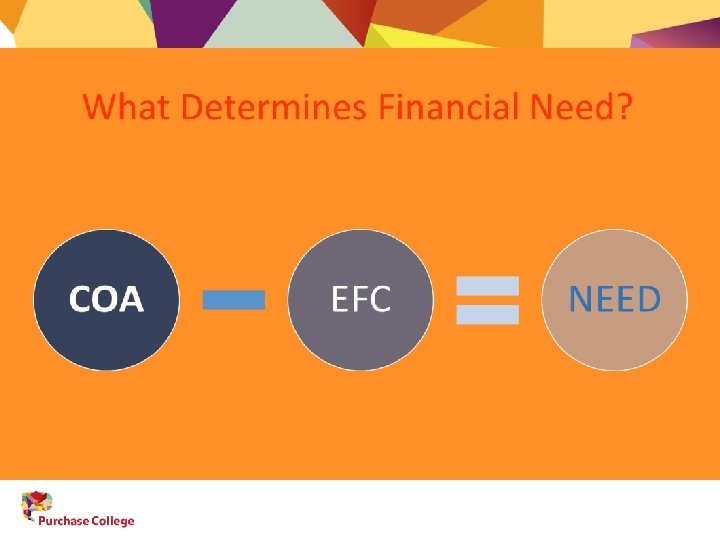 What Determines Financial Need?

COA − EFC = NEED

Purchase College